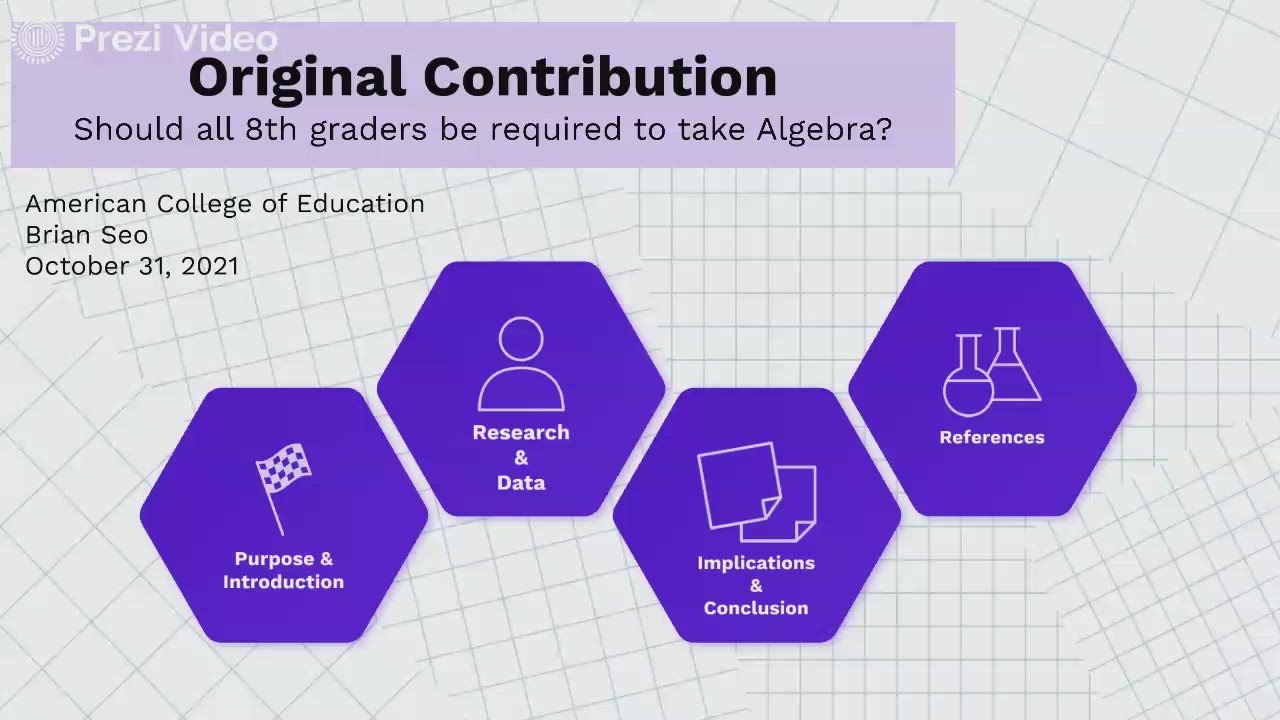 Prezi Video

Original Contribution
Should all 8th graders be required to take Algebra?

American College of Education
Brian Seo
October 31, 2021

Purpose & Introduction

Research & Data

Implications & Conclusion

References